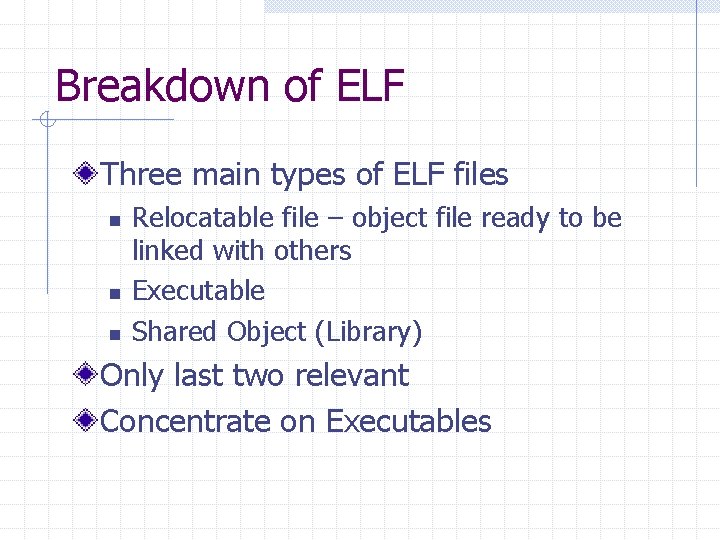 Breakdown of ELF

Three main types of ELF files

Relocatable file – object file ready to be linked with others

Executable

Shared Object (Library)

Only last two relevant

Concentrate on Executables